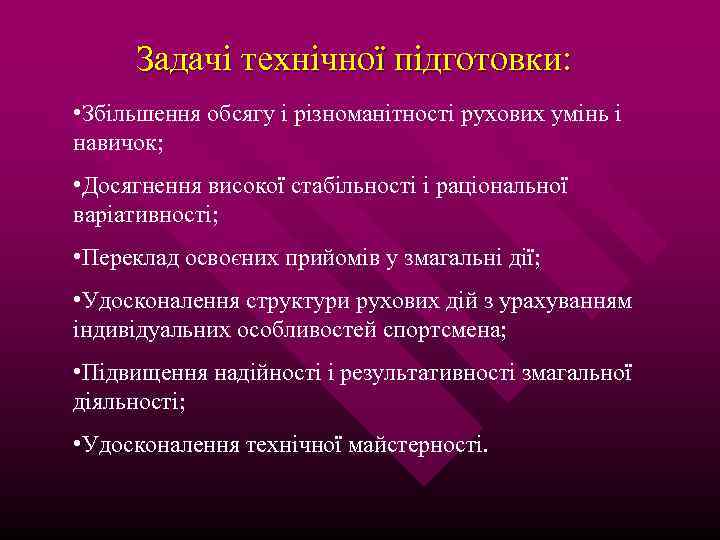 Задачі технічної підготовки:

•Збільшення обсягу і різноманітності рухових умінь і навичок;

•Досягнення високої стабільності і раціональної варіативності;

•Переклад освоєних прийомів у змагальні дії;

•Удосконалення структури рухових дій з урахуванням індивідуальних особливостей спортсмена;

•Підвищення надійності і результативності змагальної діяльності;

•Удосконалення технічної майстерності.